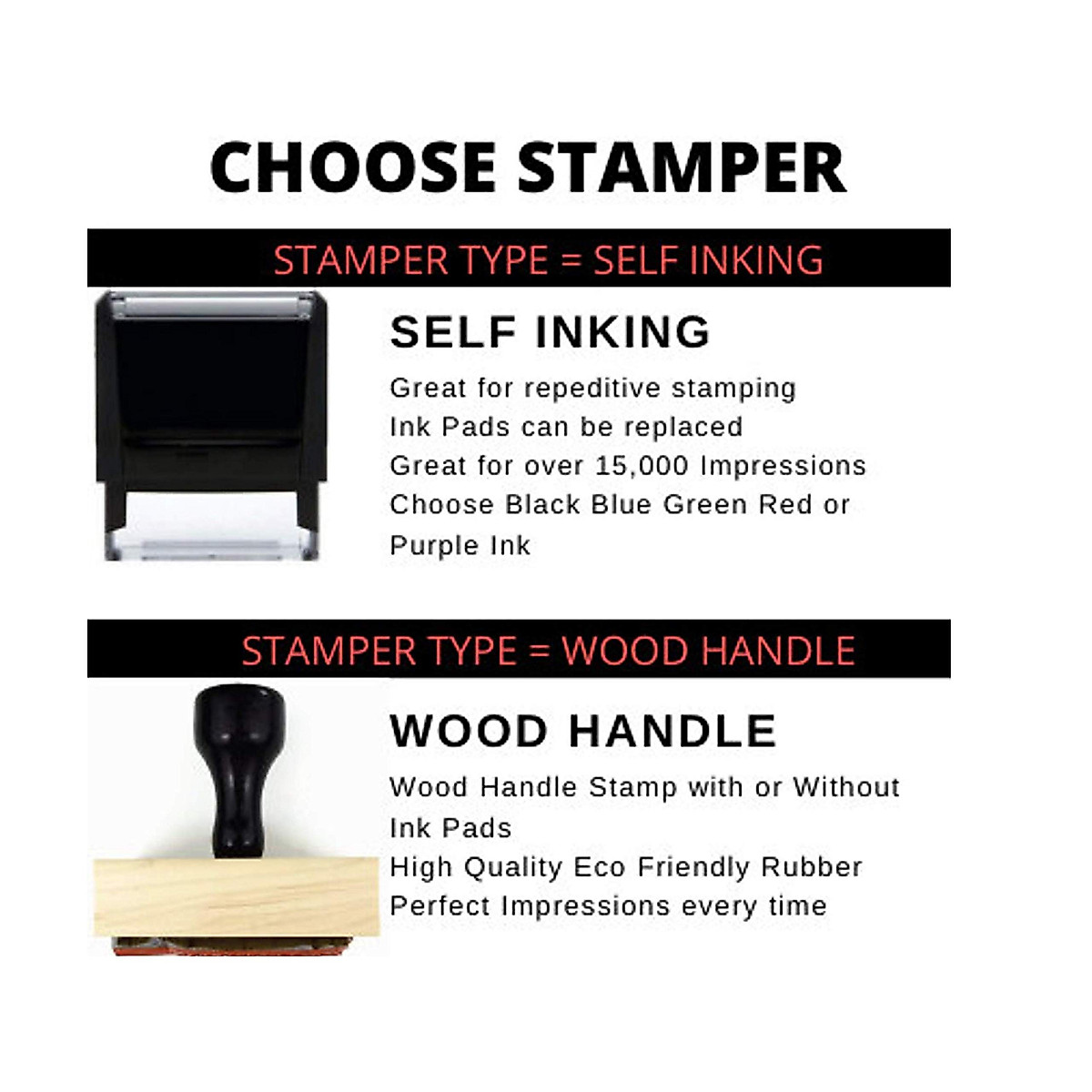 CHOOSE STAMPER

STAMPER TYPE = SELF INKING

SELF INKING

Great for repeditive stamping
Ink Pads can be replaced
Great for over 15,000 Impressions
Choose Black Blue Green Red or Purple Ink

STAMPER TYPE = WOOD HANDLE

WOOD HANDLE

Wood Handle Stamp with or Without Ink Pads
High Quality Eco Friendly Rubber
Perfect Impressions every time